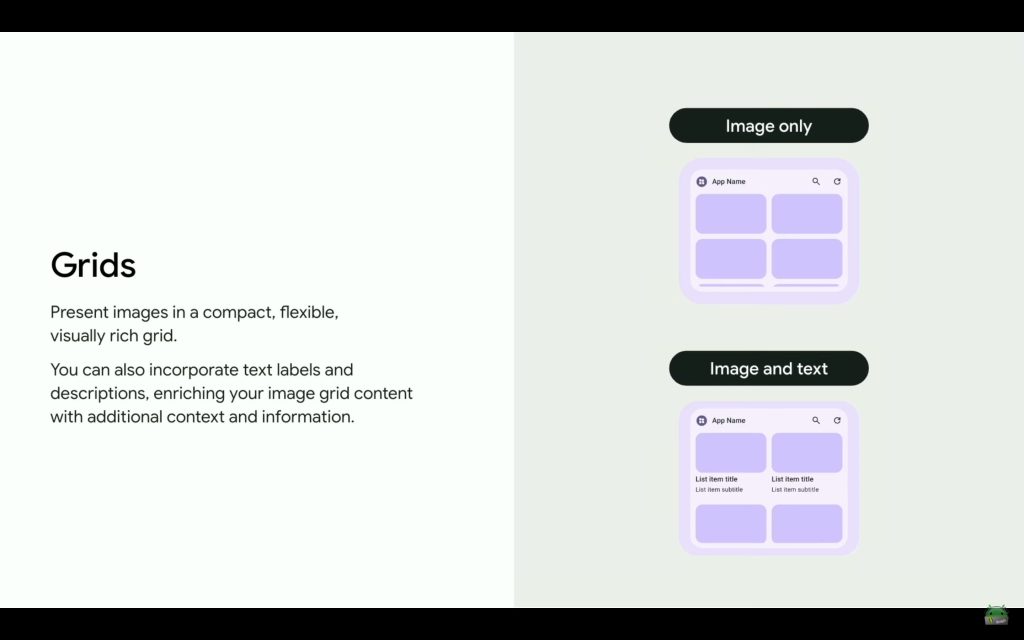 Grids

Present images in a compact, flexible, visually rich grid.

You can also incorporate text labels and descriptions, enriching your image grid content with additional context and information.

Image only

App Name

Image and text

App Name

List item title
List item subtitle

List item title
List item subtitle